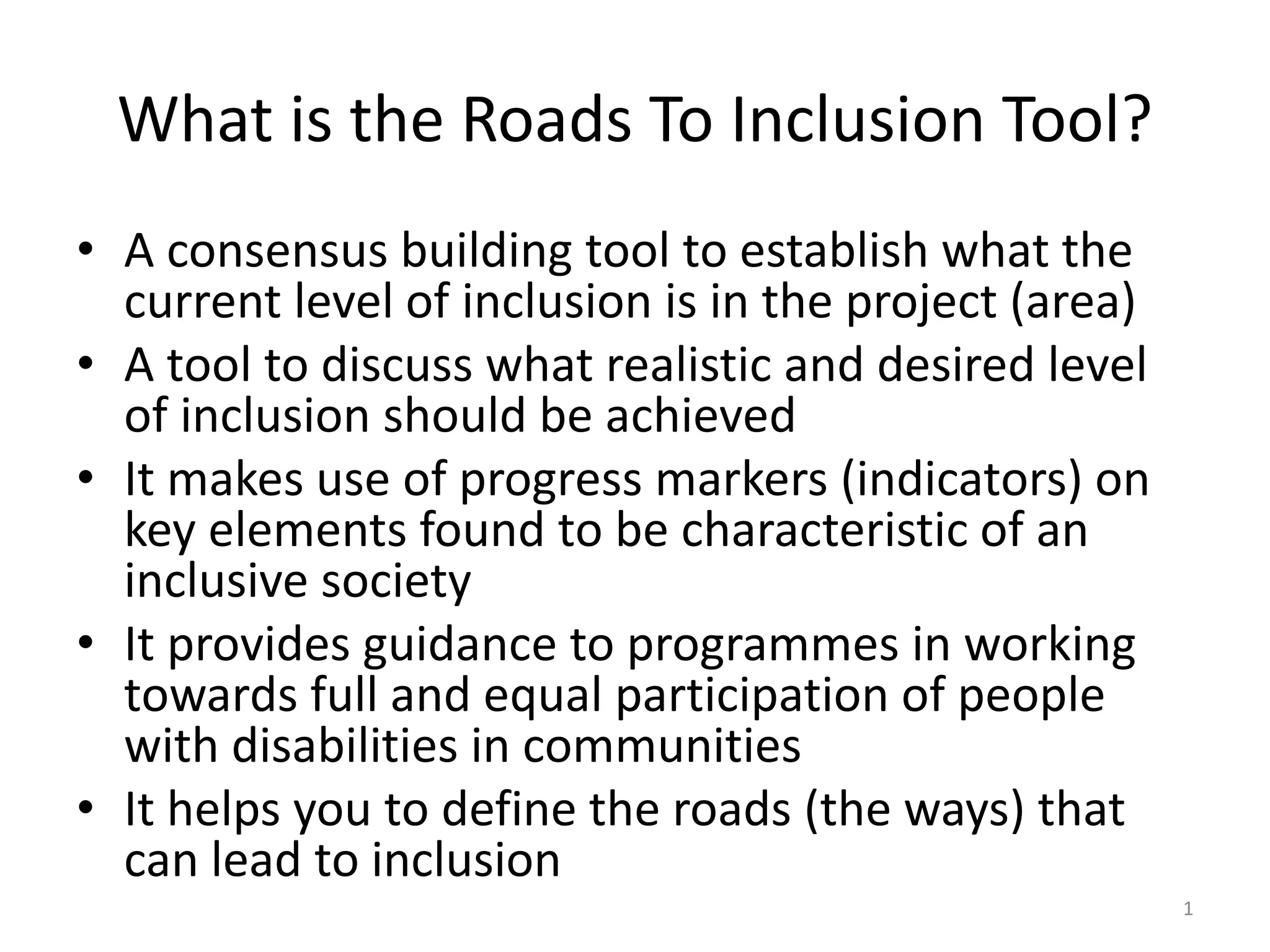 What is the Roads To Inclusion Tool?

• A consensus building tool to establish what the current level of inclusion is in the project (area)
• A tool to discuss what realistic and desired level of inclusion should be achieved
• It makes use of progress markers (indicators) on key elements found to be characteristic of an inclusive society
• It provides guidance to programmes in working towards full and equal participation of people with disabilities in communities
• It helps you to define the roads (the ways) that can lead to inclusion

1